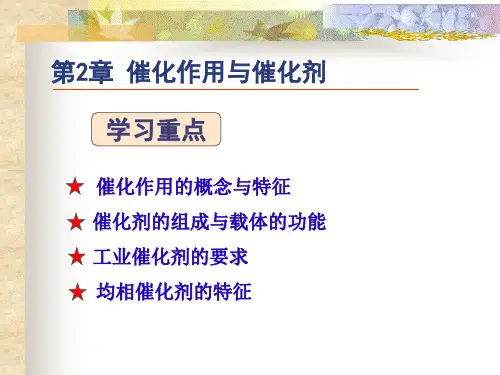 第2章 催化作用与催化剂

学习重点

★ 催化作用的概念与特征

★ 催化剂的组成与载体的功能

★ 工业催化剂的要求

★ 均相催化剂的特征